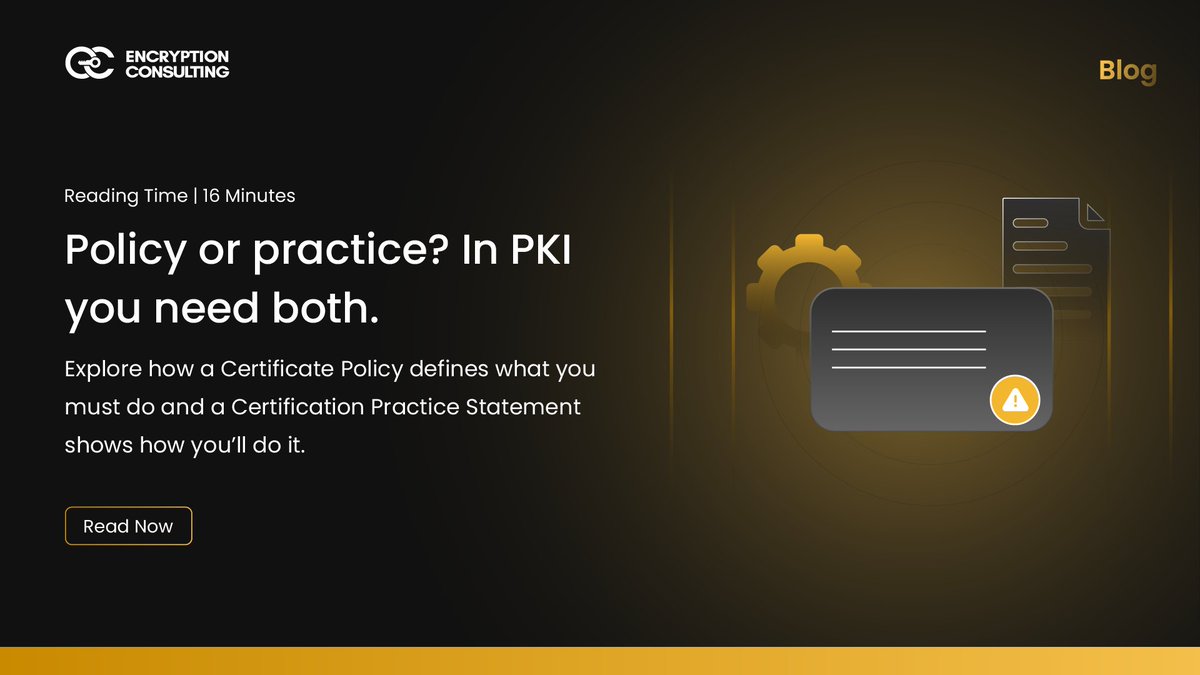 ENCRYPTION CONSULTING

Blog

Reading Time | 16 Minutes

Policy or practice? In PKI you need both.

Explore how a Certificate Policy defines what you must do and a Certification Practice Statement shows how you'll do it.

Read Now